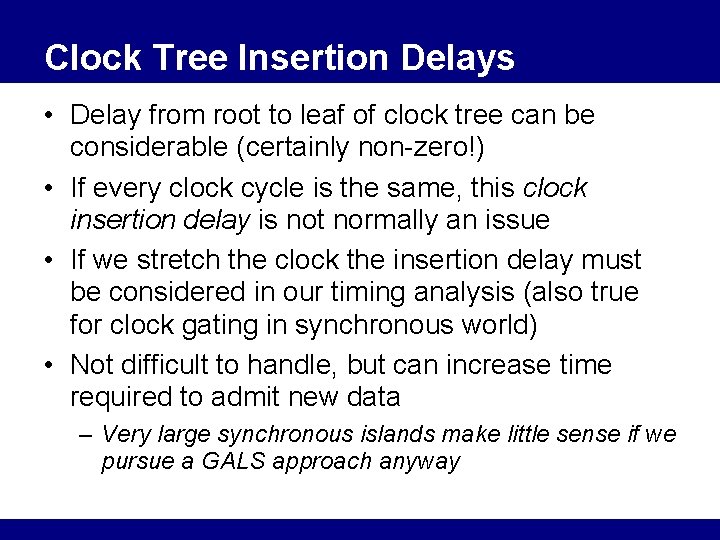 Clock Tree Insertion Delays

• Delay from root to leaf of clock tree can be considerable (certainly non-zero!)

• If every clock cycle is the same, this clock insertion delay is not normally an issue

• If we stretch the clock the insertion delay must be considered in our timing analysis (also true for clock gating in synchronous world)

• Not difficult to handle, but can increase time required to admit new data

– Very large synchronous islands make little sense if we pursue a GALS approach anyway